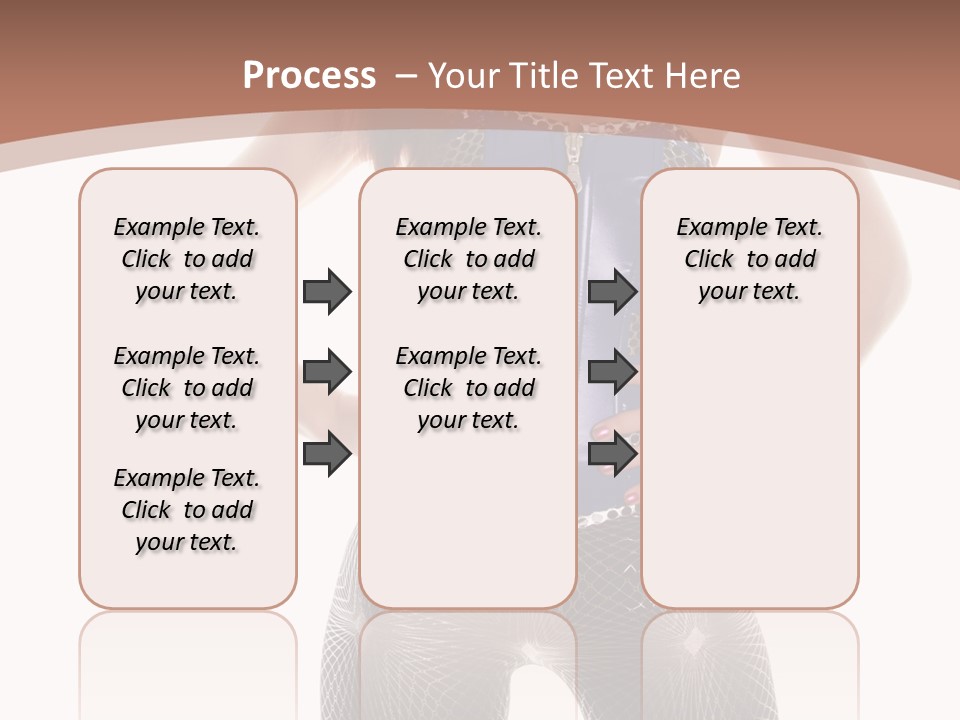 Process – Your Title Text Here

Example Text. Click to add your text.

Example Text. Click to add your text.

Example Text. Click to add your text.

Example Text. Click to add your text.

Example Text. Click to add your text.

Example Text. Click to add your text.